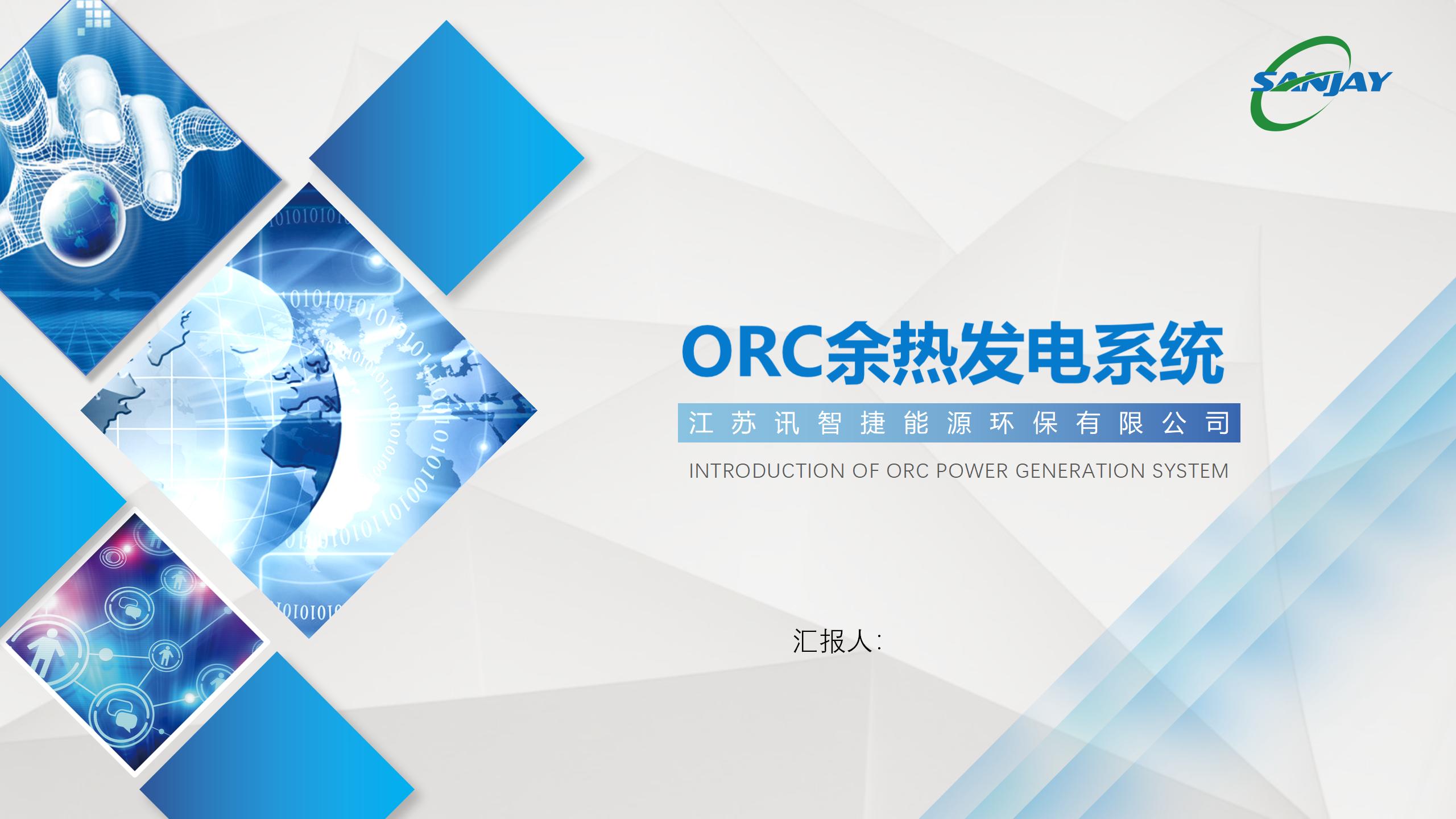 SANJAY

ORC余热发电系统

江苏讯智捷能源环保有限公司

INTRODUCTION OF ORC POWER GENERATION SYSTEM

汇报人: